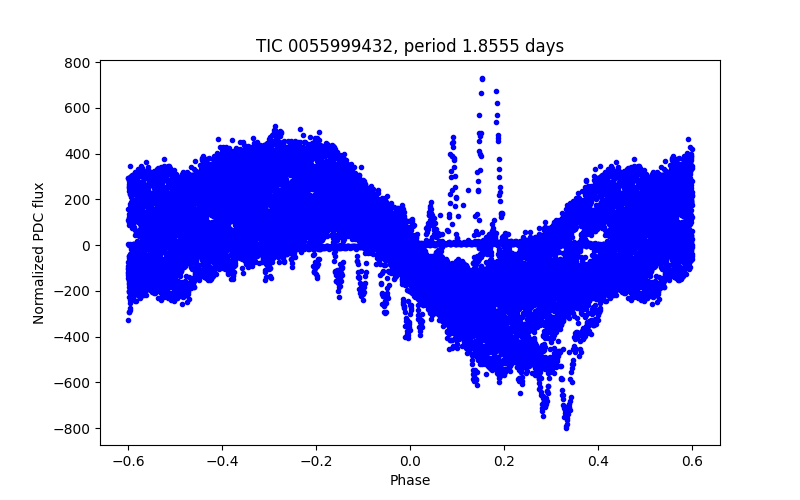 TIC 0055999432, period 1.8555 days

Normalized PDC flux

800
600
400
200
0
−200
−400
−600
−800

−0.6 −0.4 −0.2 0.0 0.2 0.4 0.6

Phase